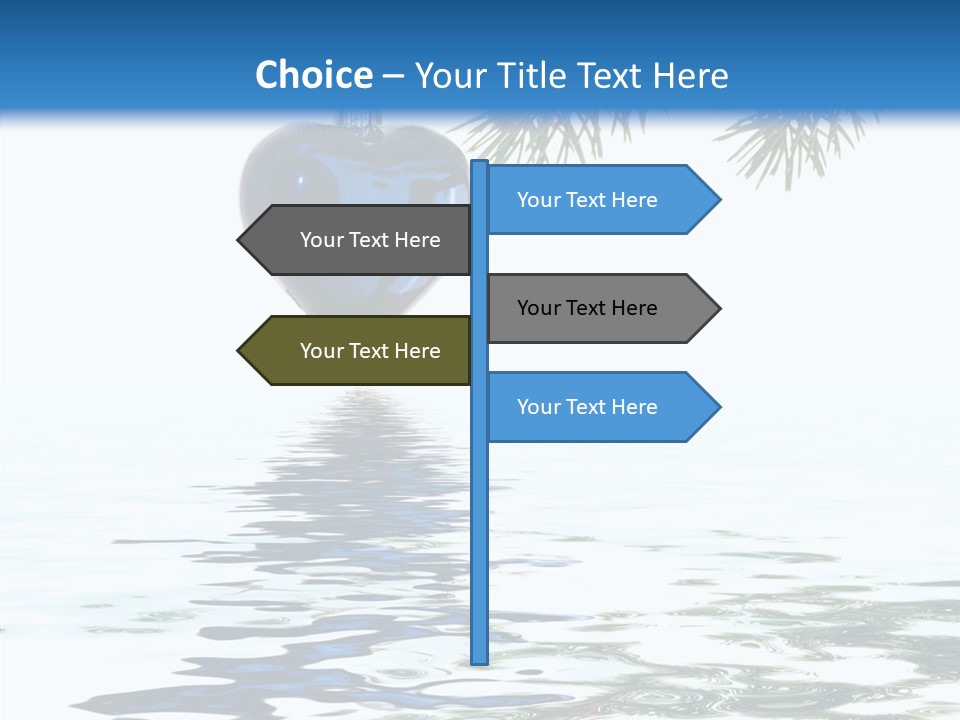 Choice – Your Title Text Here

Your Text Here

Your Text Here

Your Text Here

Your Text Here

Your Text Here